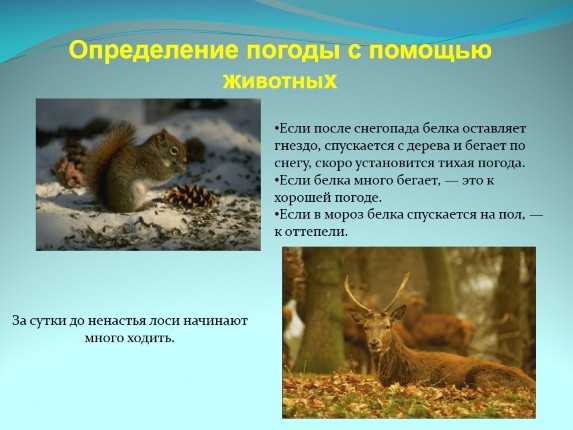 Определение погоды с помощью животных

•Если после снегопада белка оставляет гнездо, спускается с дерева и бегает по снегу, скоро установится тихая погода.
•Если белка много бегает, — это к хорошей погоде.
•Если в мороз белка спускается на пол, — к оттепели.

За сутки до ненастья лоси начинают много ходить.